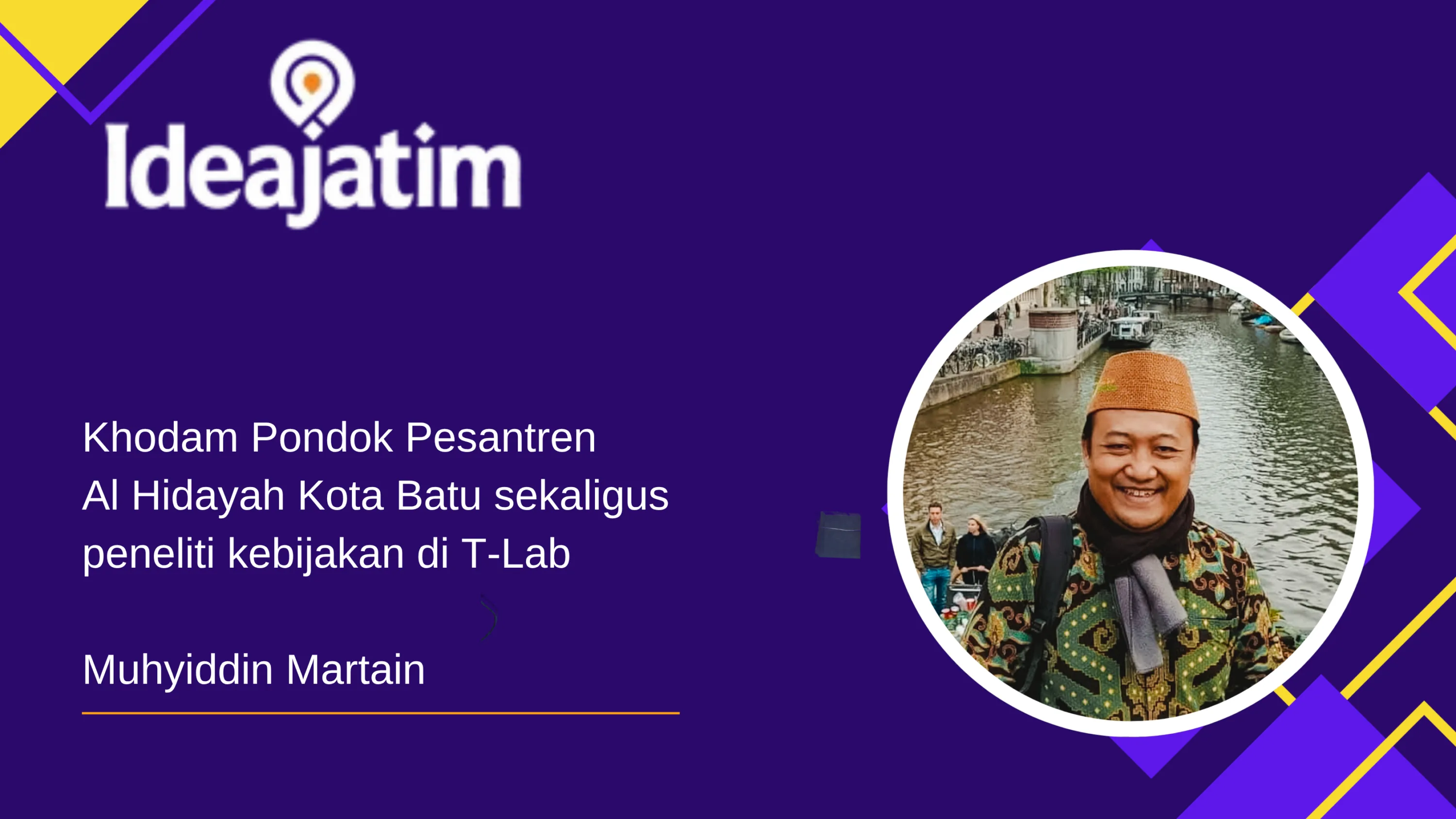 Ideajatim

Khodam Pondok Pesantren Al Hidayah Kota Batu sekaligus peneliti kebijakan di T-Lab

Muhyiddin Martain